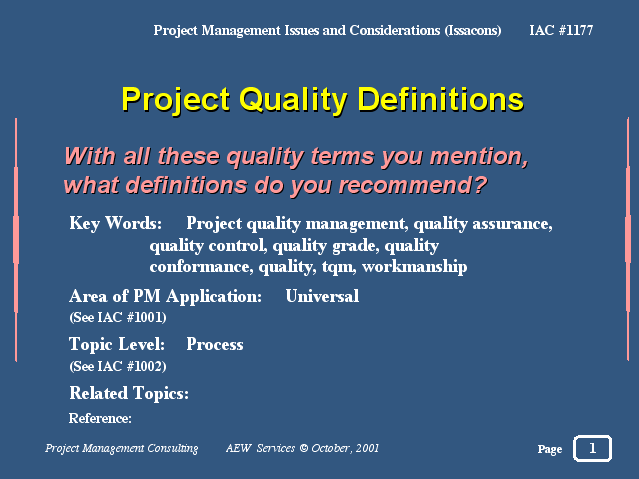 Project Management Issues and Considerations (Issacons) IAC #1177

Project Quality Definitions

With all these quality terms you mention, what definitions do you recommend?

Key Words: Project quality management, quality assurance, quality control, quality grade, quality conformance, quality, tqm, workmanship

Area of PM Application: Universal
(See IAC #1001)

Topic Level: Process
(See IAC #1002)

Related Topics:

Reference:

Project Management Consulting AEW Services © October, 2001

Page 1